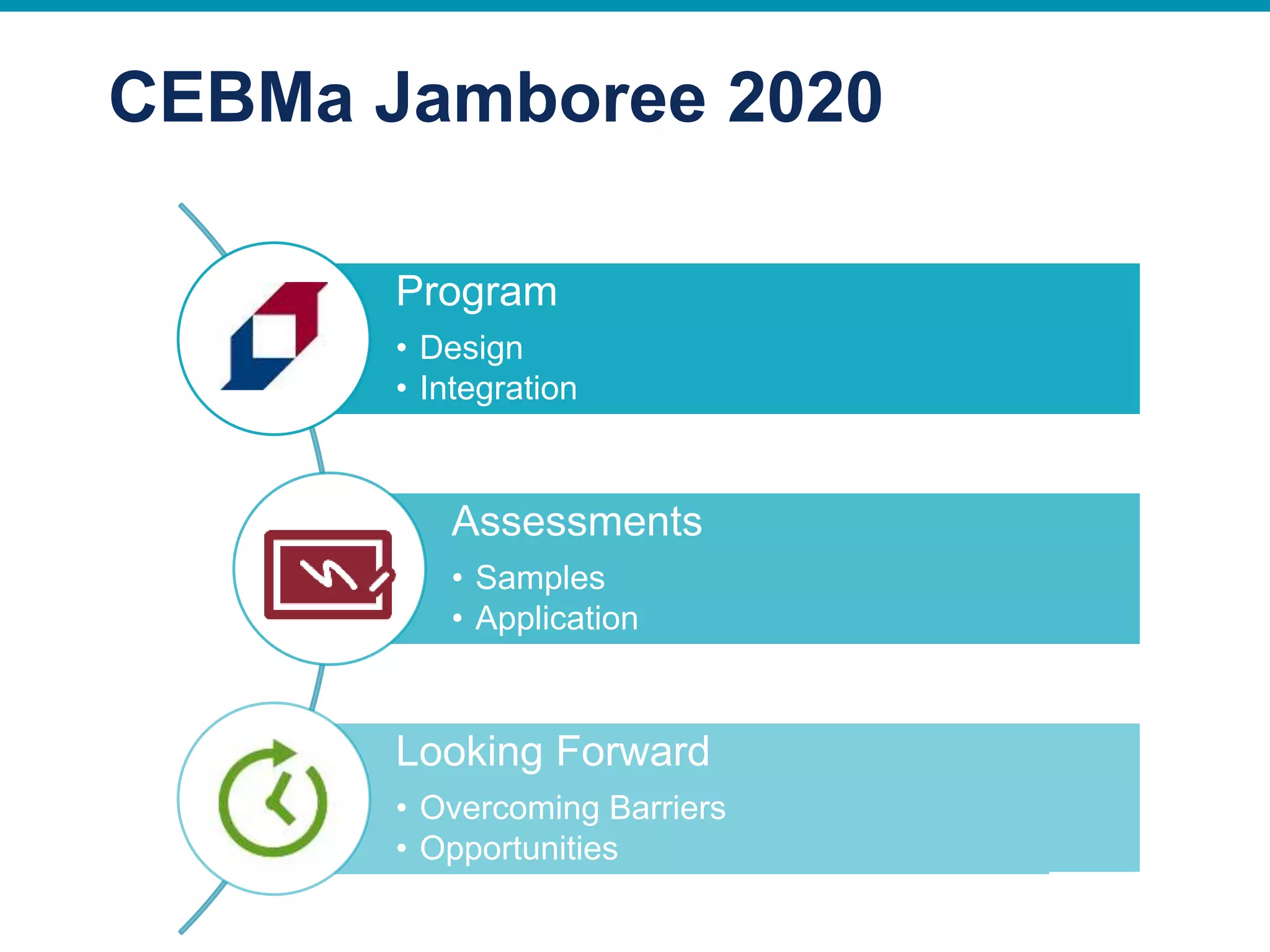 CEBMa Jamboree 2020

Program
• Design
• Integration

Assessments
• Samples
• Application

Looking Forward
• Overcoming Barriers
• Opportunities